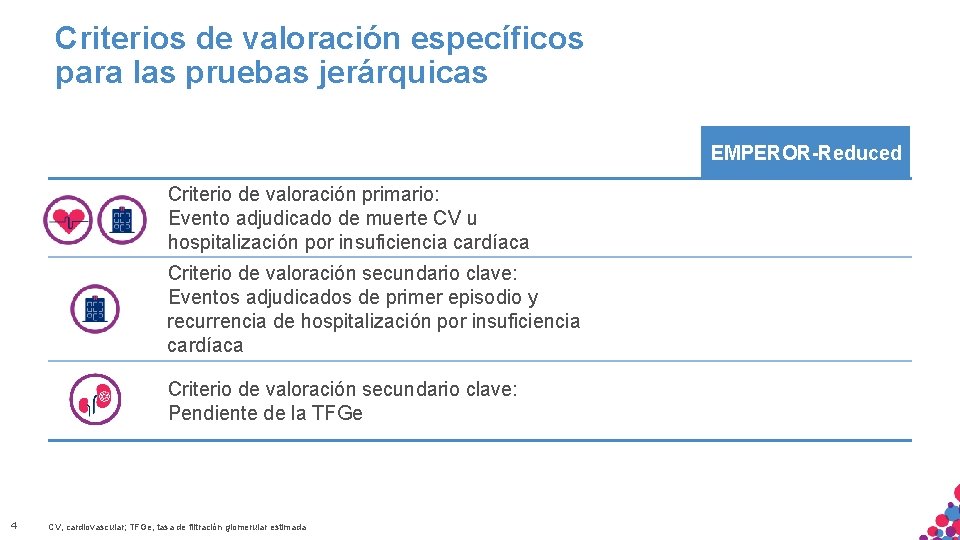 Criterios de valoración específicos para las pruebas jerárquicas

EMPEROR-Reduced

Criterio de valoración primario: Evento adjudicado de muerte CV u hospitalización por insuficiencia cardíaca

Criterio de valoración secundario clave: Eventos adjudicados de primer episodio y recurrencia de hospitalización por insuficiencia cardíaca

Criterio de valoración secundario clave: Pendiente de la TFGe

4

CV, cardiovascular; TFGe, tasa de filtración glomerular estimada